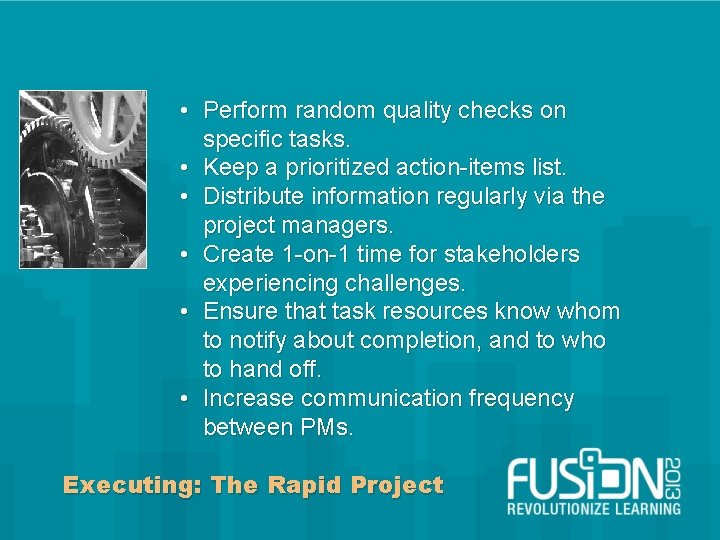 • Perform random quality checks on specific tasks.
• Keep a prioritized action-items list.
• Distribute information regularly via the project managers.
• Create 1-on-1 time for stakeholders experiencing challenges.
• Ensure that task resources know whom to notify about completion, and to who to hand off.
• Increase communication frequency between PMs.

Executing: The Rapid Project

FUSION 2013
REVOLUTIONIZE LEARNING